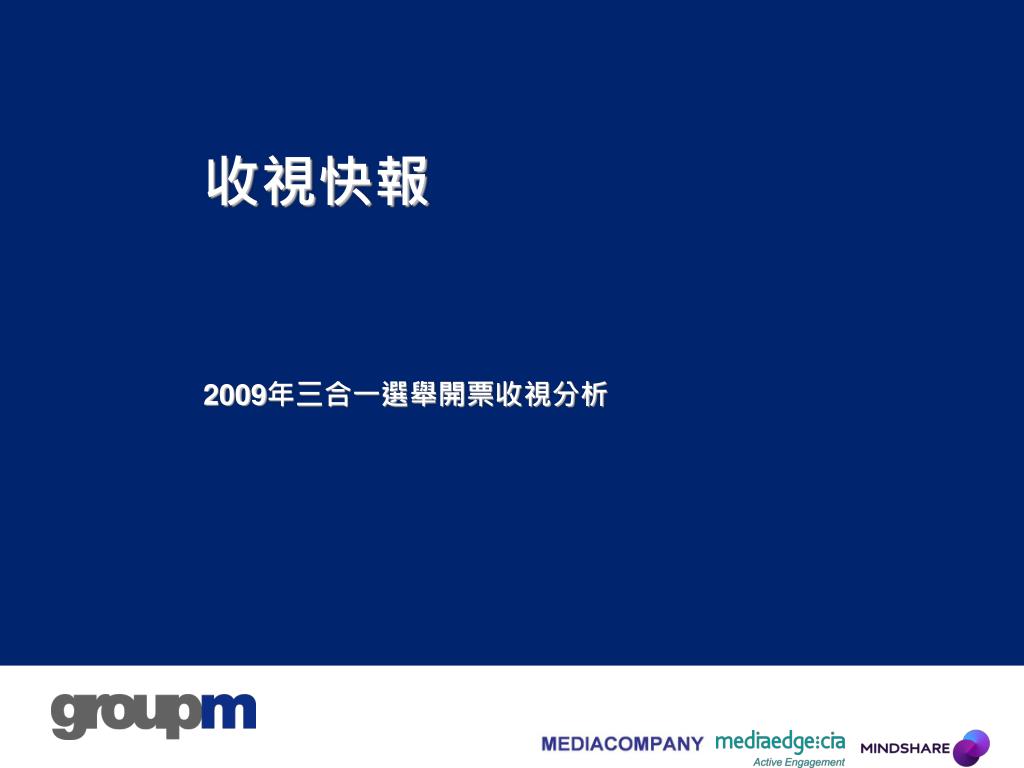 收視快報

2009年三合一選舉開票收視分析

groupm

MEDIACOMPANY mediaedge:cia Active Engagement MINDSHARE